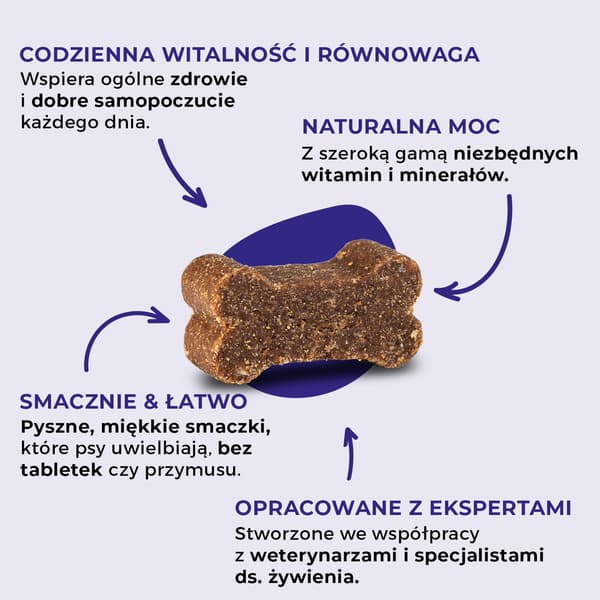 CODZIENNA WITALNOŚĆ I RÓWNOWAGA
Wspiera ogólne zdrowie i dobre samopoczucie każdego dnia.

NATURALNA MOC
Z szeroką gamą niezbędnych witamin i minerałów.

SMACZNIE & ŁATWO
Pyszne, miękkie smaczki, które psy uwielbiają, bez tabletek czy przymusu.

OPRACOWANE Z EKSPERTAMI
Stworzone we współpracy z weterynarzami i specjalistami ds. żywienia.